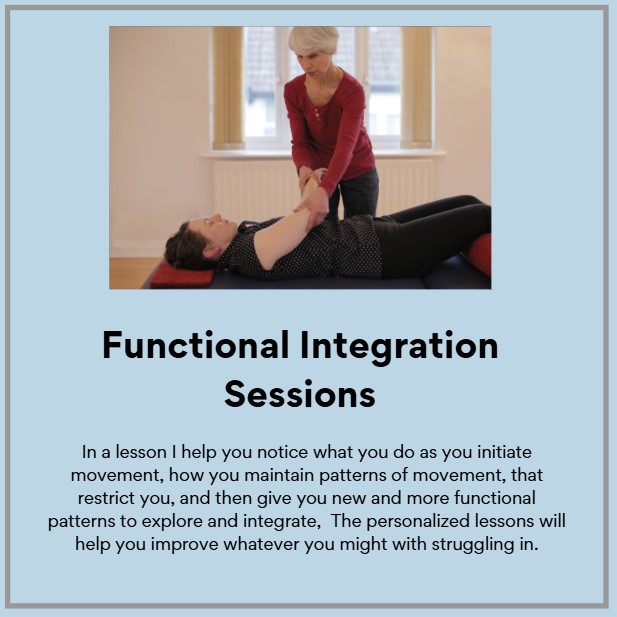 Functional Integration Sessions

In a lesson I help you notice what you do as you initiate movement, how you maintain patterns of movement, that restrict you, and then give you new and more functional patterns to explore and integrate,  The personalized lessons will help you improve whatever you might with struggling in.